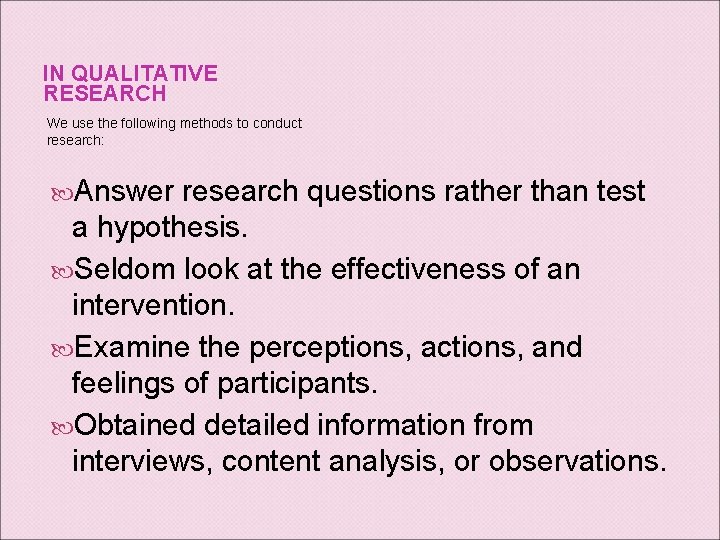 IN QUALITATIVE RESEARCH

We use the following methods to conduct research:

Answer research questions rather than test a hypothesis.

Seldom look at the effectiveness of an intervention.

Examine the perceptions, actions, and feelings of participants.

Obtained detailed information from interviews, content analysis, or observations.